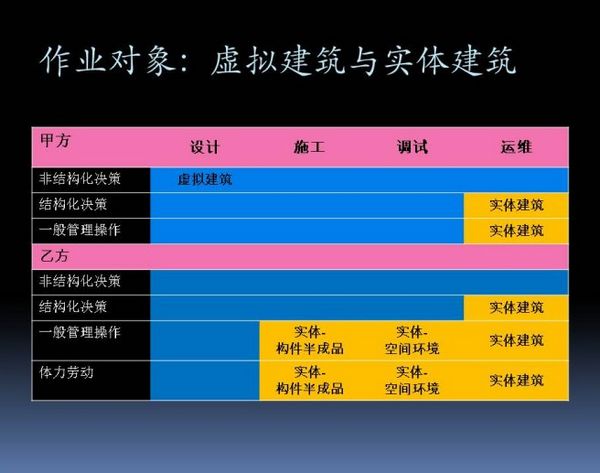 作业对象：虚拟建筑与实体建筑

| 甲方 | 设计 | 施工 | 调试 | 运维 |
|---|---|---|---|---|
| 非结构化决策 | 虚拟建筑 | | | |
| 结构化决策 | | | | 实体建筑 |
| 一般管理操作 | | | | 实体建筑 |
| 乙方 | | | | |
| 非结构化决策 | | | | |
| 结构化决策 | | | | 实体建筑 |
| 一般管理操作 | | 实体-构件半成品 | 实体-空间环境 | 实体建筑 |
| 体力劳动 | | 实体-构件半成品 | 实体-空间环境 | 实体建筑 |